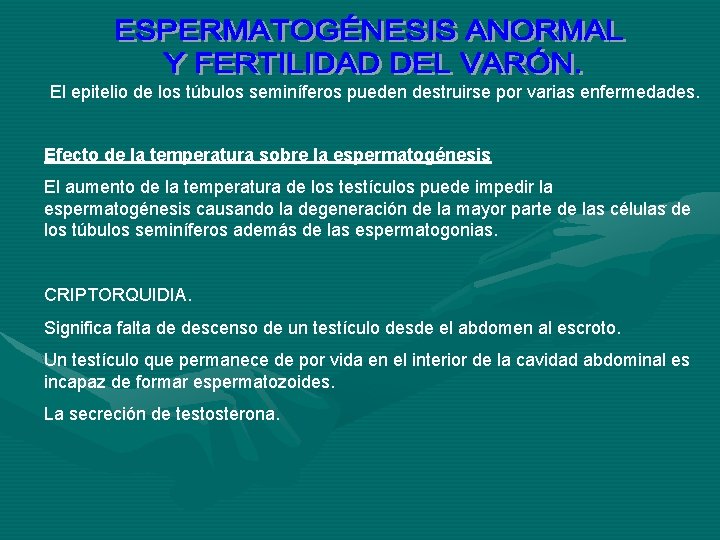 ESPERMATOGÉNESIS ANORMAL Y FERTILIDAD DEL VARÓN.

El epitelio de los túbulos seminíferos pueden destruirse por varias enfermedades.

Efecto de la temperatura sobre la espermatogénesis

El aumento de la temperatura de los testículos puede impedir la espermatogénesis causando la degeneración de la mayor parte de las células de los túbulos seminíferos además de las espermatogonias.

CRIPTORQUIDIA.

Significa falta de descenso de un testículo desde el abdomen al escroto.

Un testículo que permanece de por vida en el interior de la cavidad abdominal es incapaz de formar espermatozoides.

La secreción de testosterona.